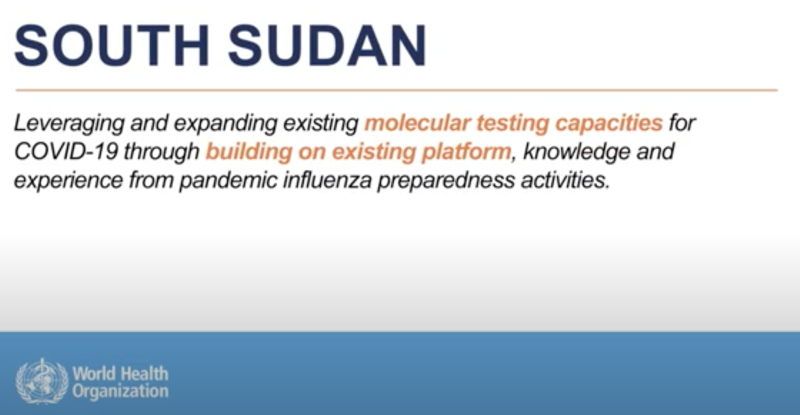 SOUTH SUDAN

Leveraging and expanding existing molecular testing capacities for COVID-19 through building on existing platform, knowledge and experience from pandemic influenza preparedness activities.

World Health Organization